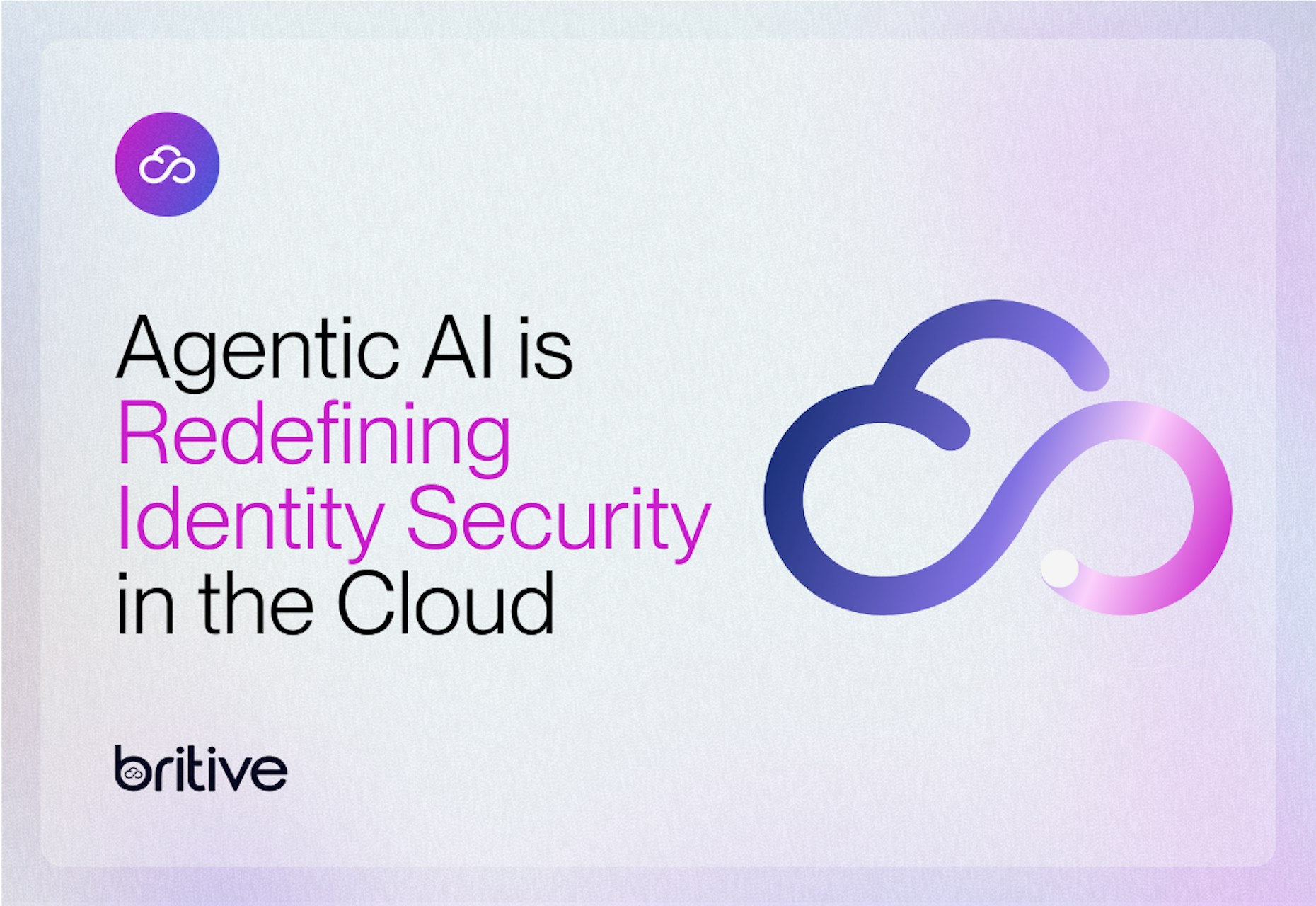 Agentic AI is Redefining Identity Security in the Cloud

britive